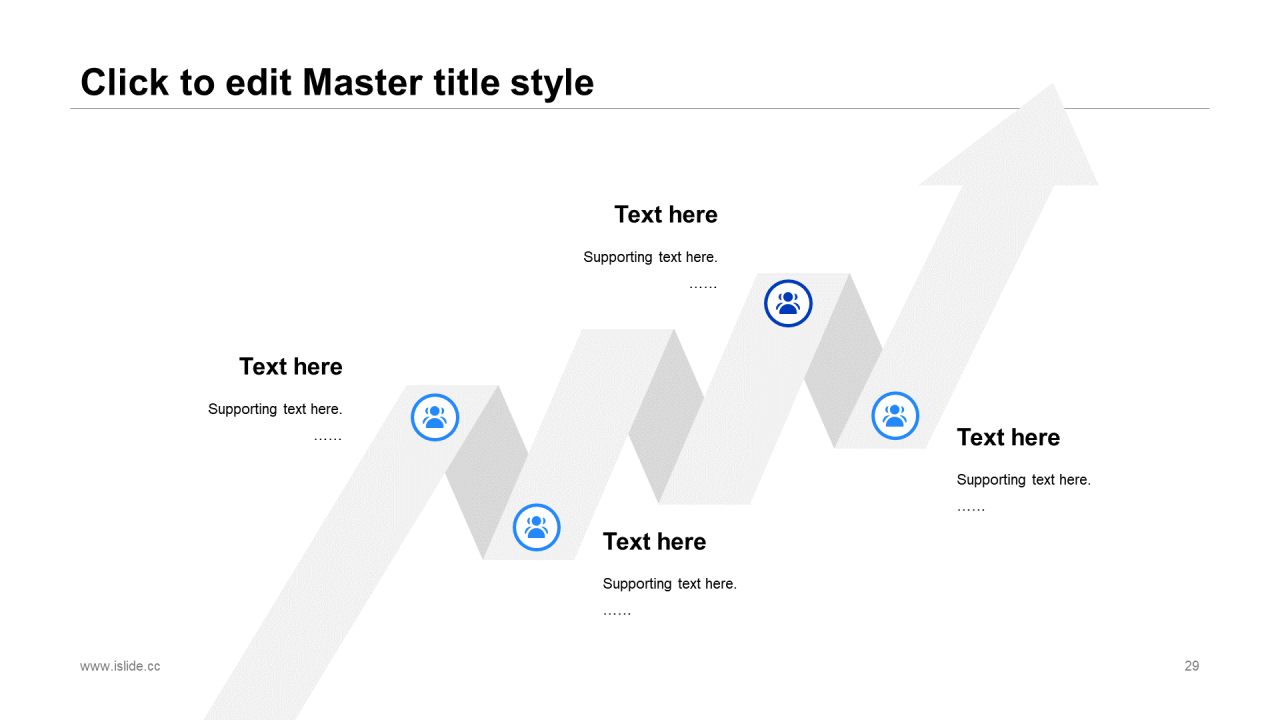 Click to edit Master title style

Text here

Supporting text here.

……

Text here

Supporting text here.

……

Text here

Supporting text here.

……

Text here

Supporting text here.

……

www.islide.cc

29